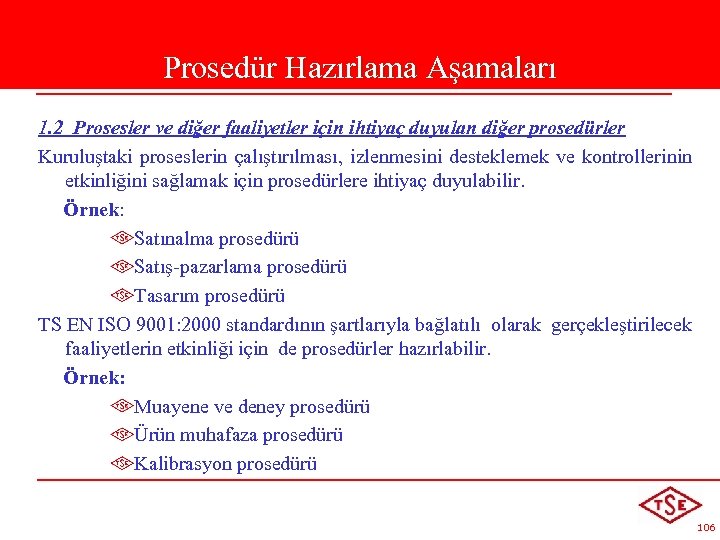 Prosedür Hazırlama Aşamaları

1.2 Prosesler ve diğer faaliyetler için ihtiyaç duyulan diğer prosedürler

Kuruluştaki proseslerin çalıştırılması, izlenmesini desteklemek ve kontrollerinin etkinliğini sağlamak için prosedürlere ihtiyaç duyulabilir.

Örnek:

Satınalma prosedürü

Satış-pazarlama prosedürü

Tasarım prosedürü

TS EN ISO 9001:2000 standardının şartlarıyla bağlatılı olarak gerçekleştirilecek faaliyetlerin etkinliği için de prosedürler hazırlabilir.

Örnek:

Muayene ve deney prosedürü

Ürün muhafaza prosedürü

Kalibrasyon prosedürü

TSE

106